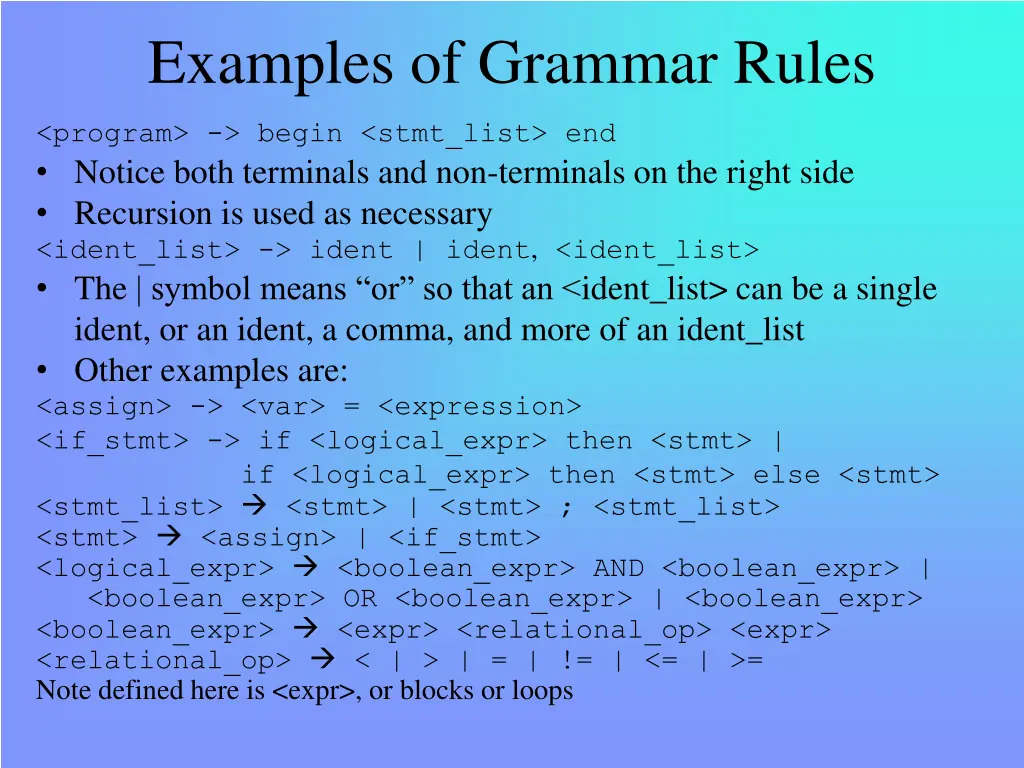 Examples of Grammar Rules

<program> -> begin <stmt_list> end

• Notice both terminals and non-terminals on the right side
• Recursion is used as necessary

<ident_list> -> ident | ident, <ident_list>

• The | symbol means “or” so that an <ident_list> can be a single ident, or an ident, a comma, and more of an ident_list
• Other examples are:

<assign> -> <var> = <expression>
<if_stmt> -> if <logical_expr> then <stmt> |
if <logical_expr> then <stmt> else <stmt>
<stmt_list> → <stmt> | <stmt> ; <stmt_list>
<stmt> → <assign> | <if_stmt>
<logical_expr> → <boolean_expr> AND <boolean_expr> |
<boolean_expr> OR <boolean_expr> | <boolean_expr>
<boolean_expr> → <expr> <relational_op> <expr>
<relational_op> → < | > | = | != | <= | >=
Note defined here is <expr>, or blocks or loops